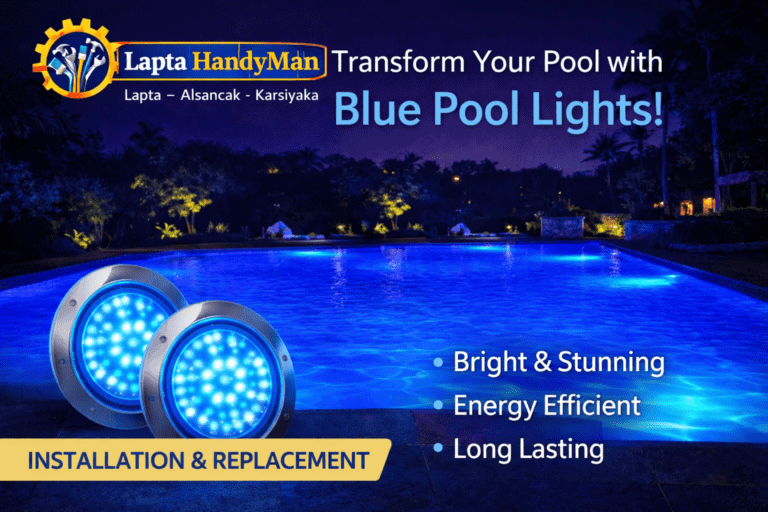 Lapta HandyMan
Lapta – Alsancak - Karsiyaka

Transform Your Pool with
Blue Pool Lights!

• Bright & Stunning
• Energy Efficient
• Long Lasting

INSTALLATION & REPLACEMENT